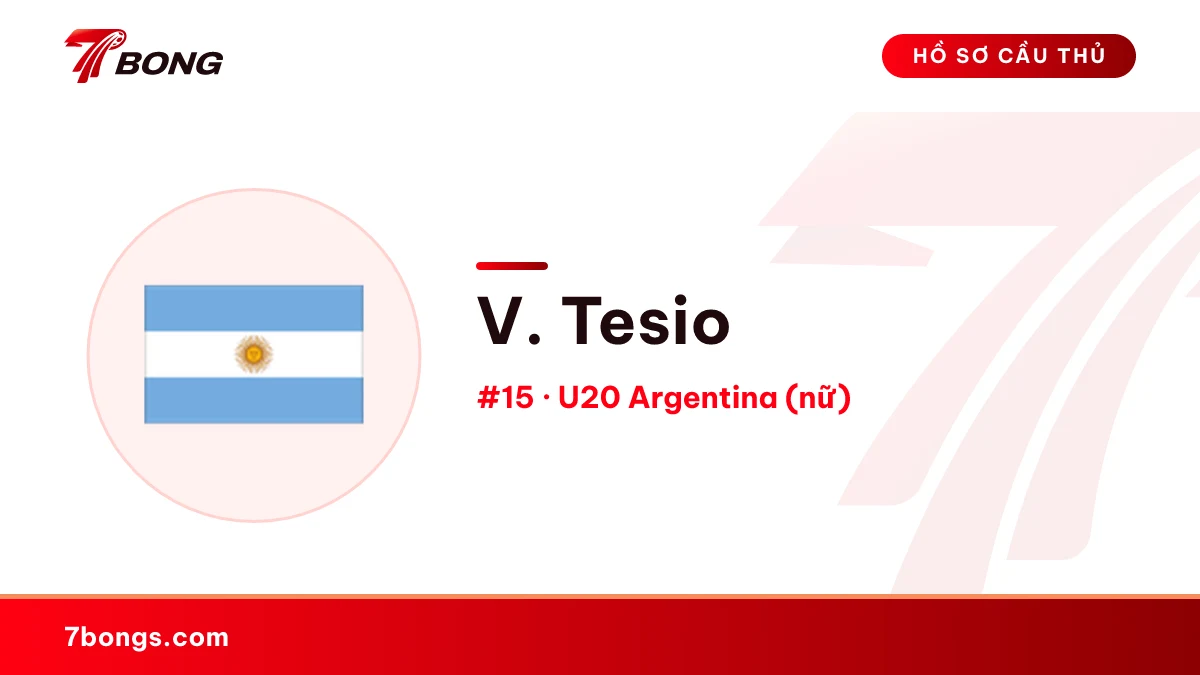 7BONG

HỒ SƠ CẦU THỦ

V. Tesio

#15 · U20 Argentina (nữ)

7bongs.com